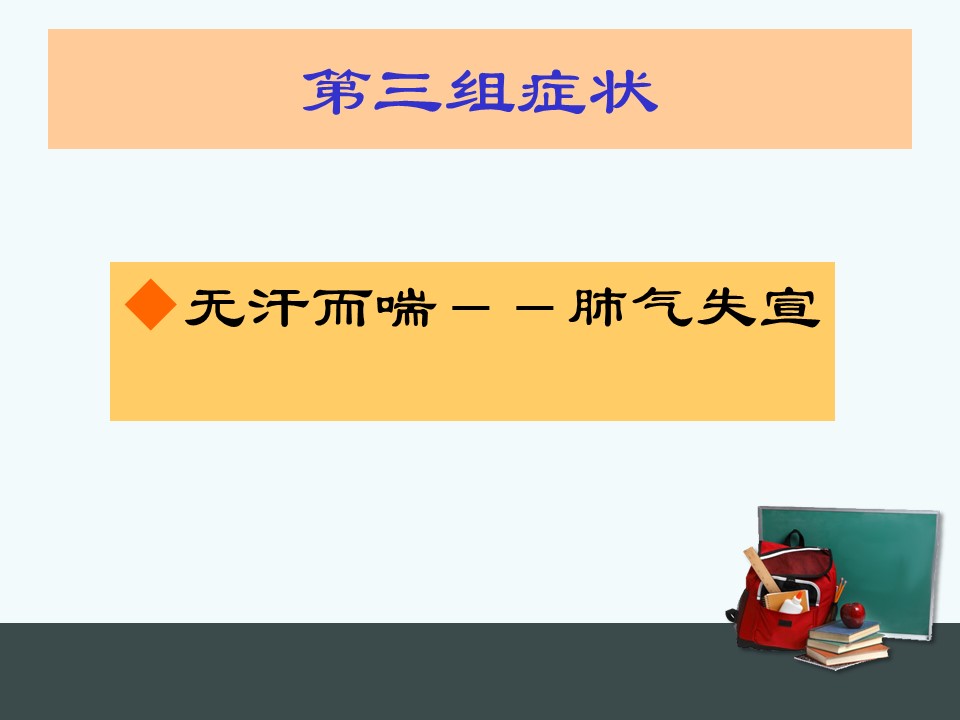 第三组症状

◆无汗而喘——肺气失宣